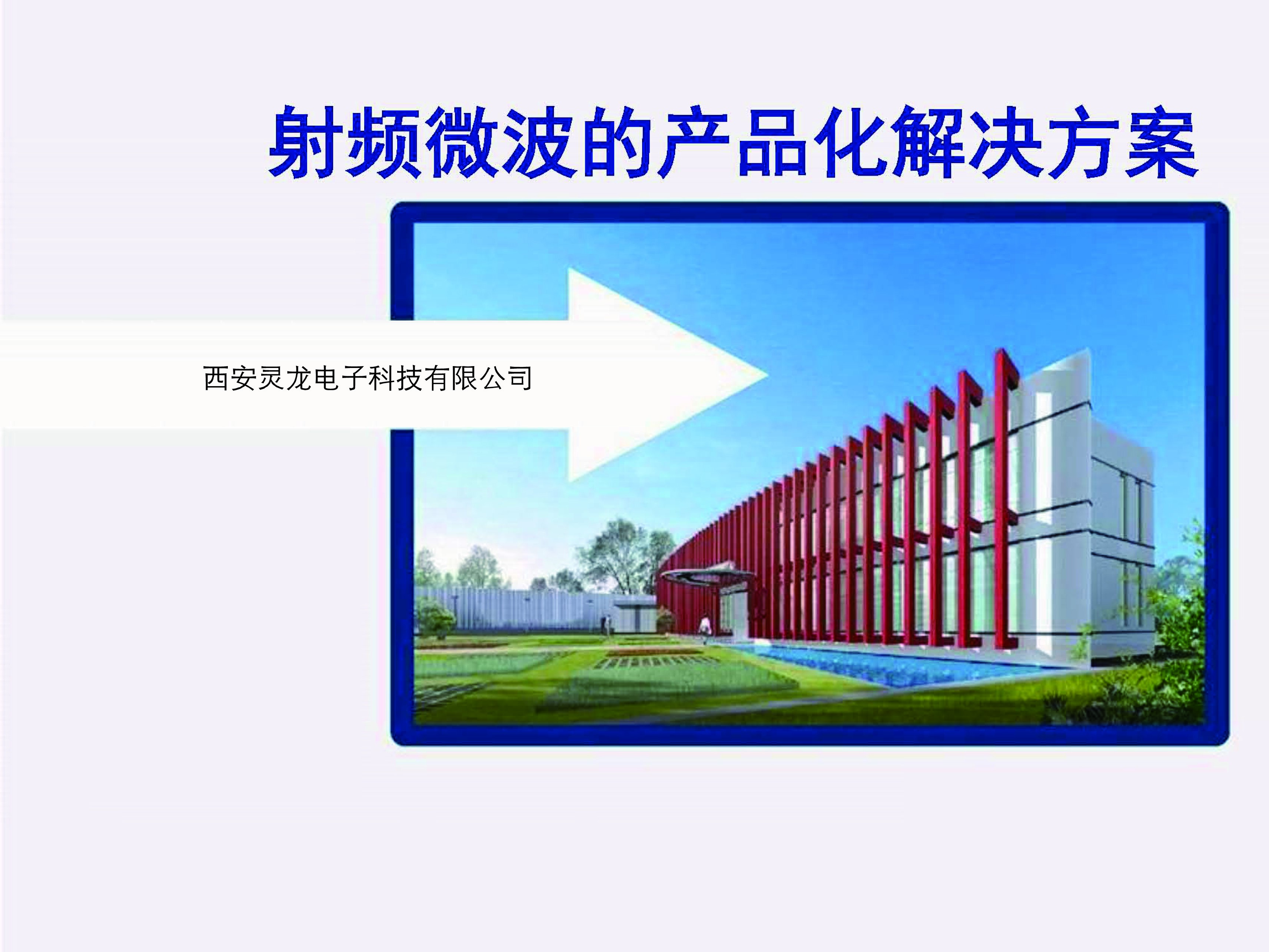 射频微波的产品化解决方案

西安灵龙电子科技有限公司